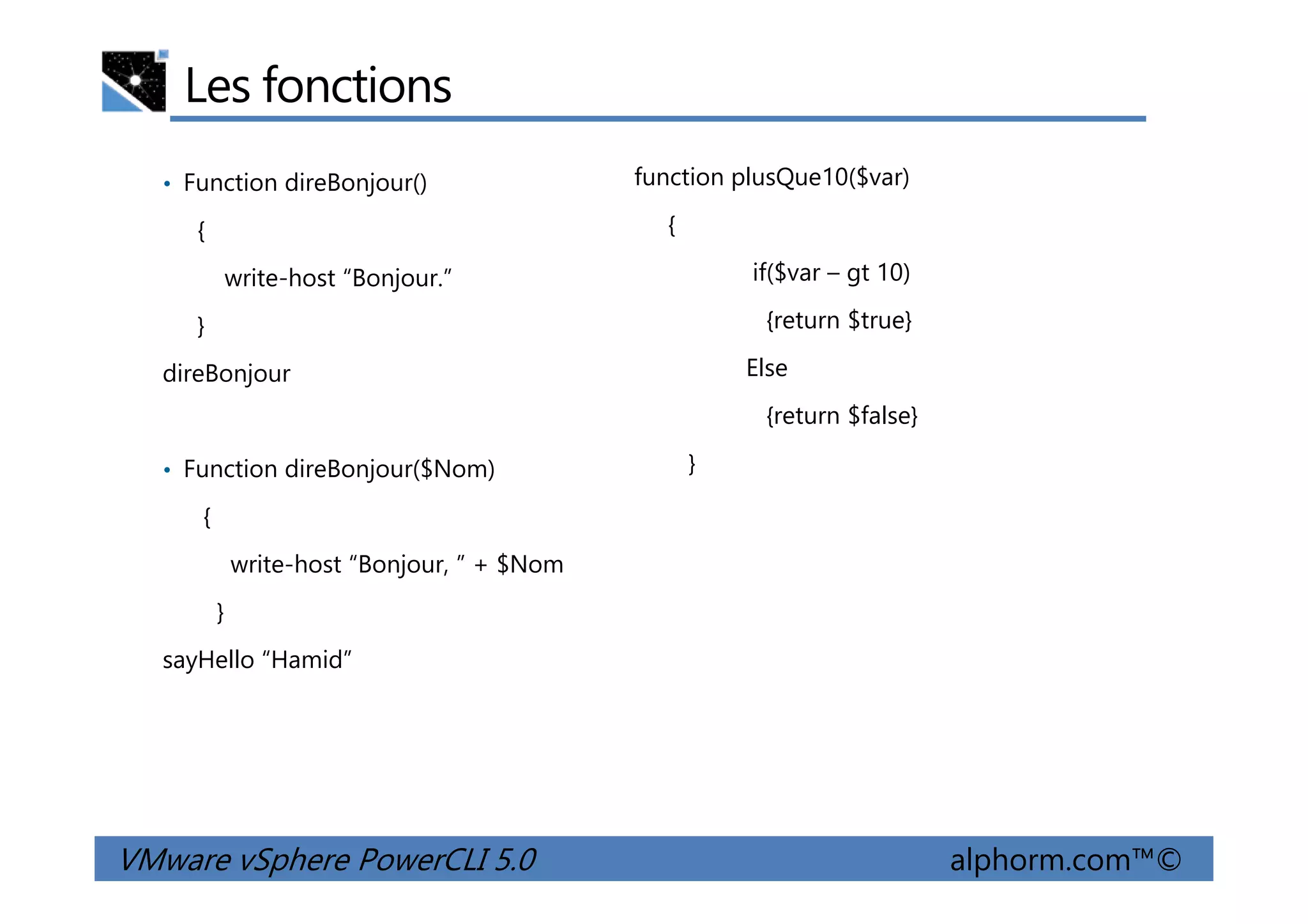 Les fonctions

• Function direBonjour()

{

write-host “Bonjour.”

}

direBonjour

• Function direBonjour($Nom)

{

write-host “Bonjour, ” + $Nom

}

sayHello “Hamid”

function plusQue10($var)

{

if($var – gt 10)

{return $true}

Else

{return $false}

}

VMware vSphere PowerCLI 5.0

alphorm.com™©